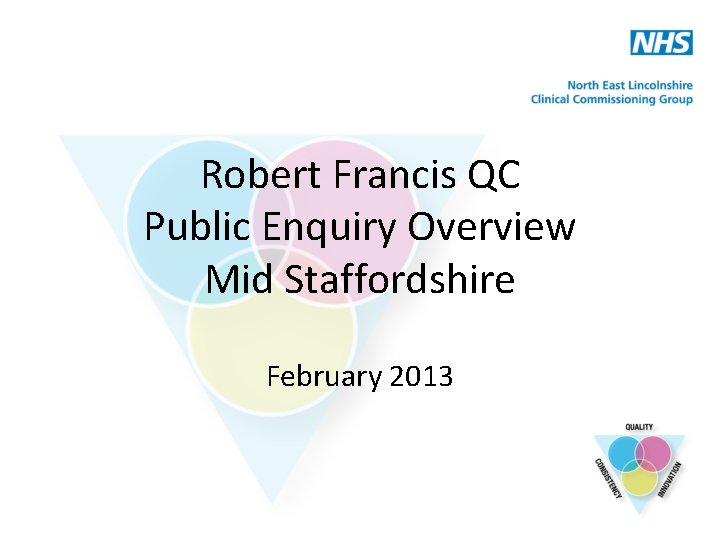 NHS

North East Lincolnshire
Clinical Commissioning Group

Robert Francis QC
Public Enquiry Overview
Mid Staffordshire

February 2013

QUALITY
CONSISTENCY
INNOVATION